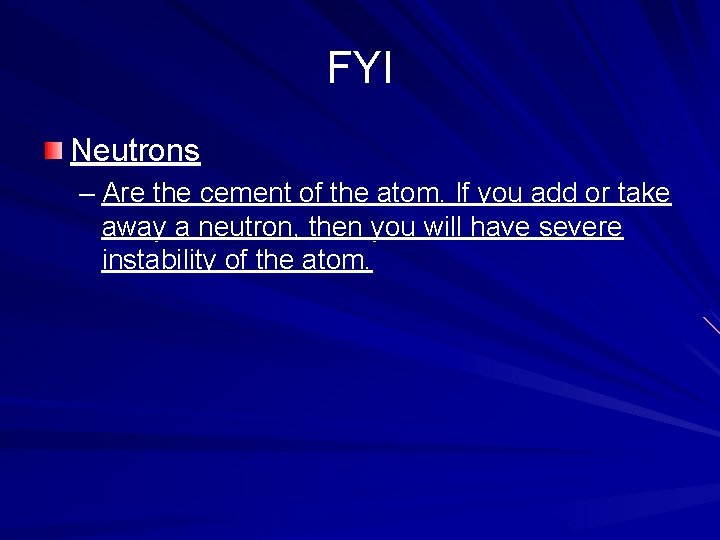 FYI

Neutrons

– Are the cement of the atom. If you add or take away a neutron, then you will have severe instability of the atom.